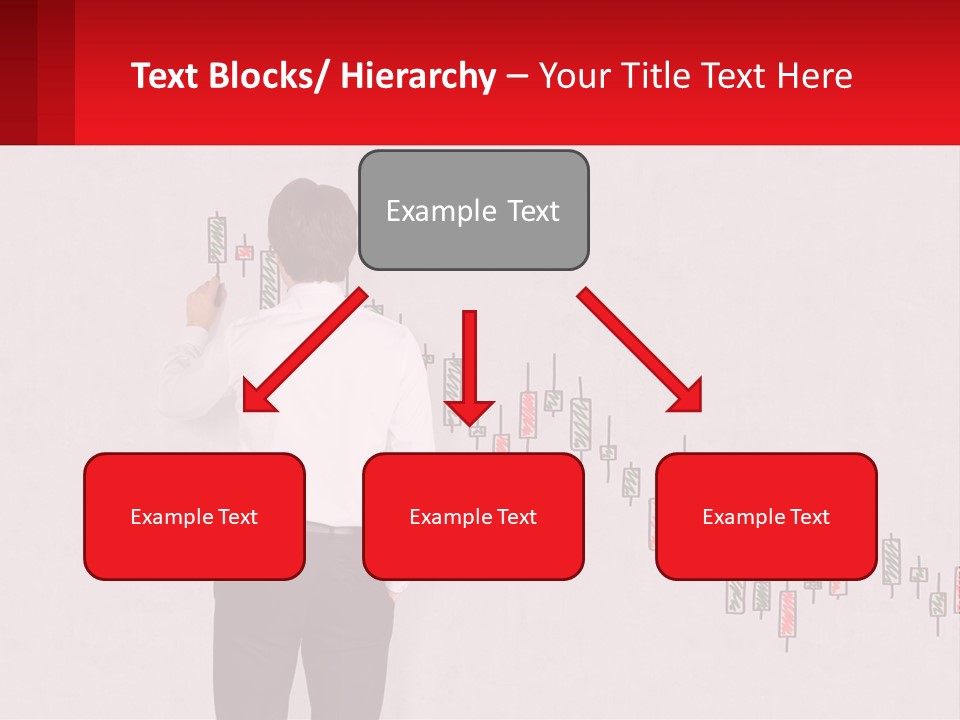 Text Blocks/ Hierarchy – Your Title Text Here

Example Text

Example Text

Example Text

Example Text